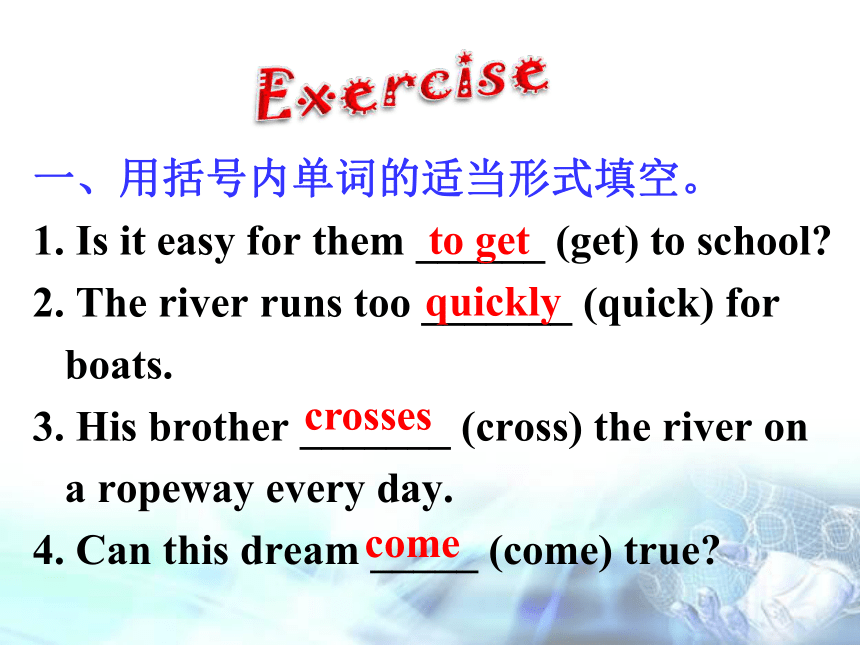 Exercise

一、用括号内单词的适当形式填空。

1. Is it easy for them to get (get) to school?

2. The river runs too quickly (quick) for boats.

3. His brother crosses (cross) the river on a ropeway every day.

4. Can this dream come (come) true?